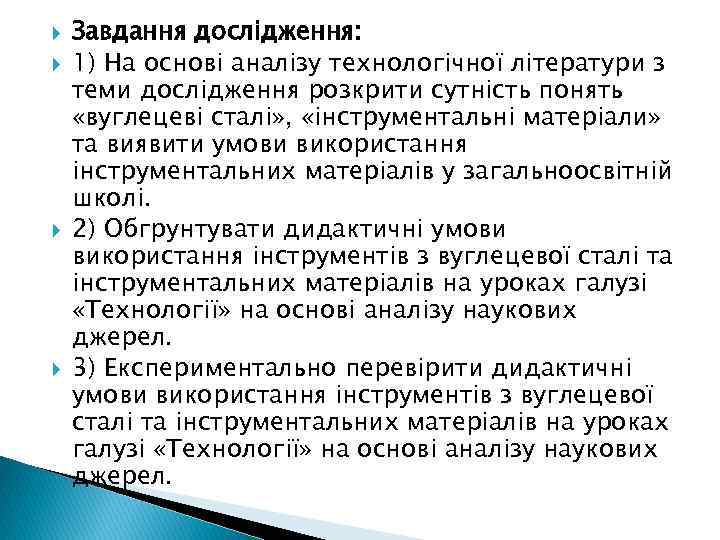 Завдання дослідження:

1) На основі аналізу технологічної літератури з теми дослідження розкрити сутність понять «вуглецеві сталі», «інструментальні матеріали» та виявити умови використання інструментальних матеріалів у загальноосвітній школі.

2) Обгрунтувати дидактичні умови використання інструментів з вуглецевої сталі та інструментальних матеріалів на уроках галузі «Технології» на основі аналізу наукових джерел.

3) Експериментально перевірити дидактичні умови використання інструментів з вуглецевої сталі та інструментальних матеріалів на уроках галузі «Технології» на основі аналізу наукових джерел.